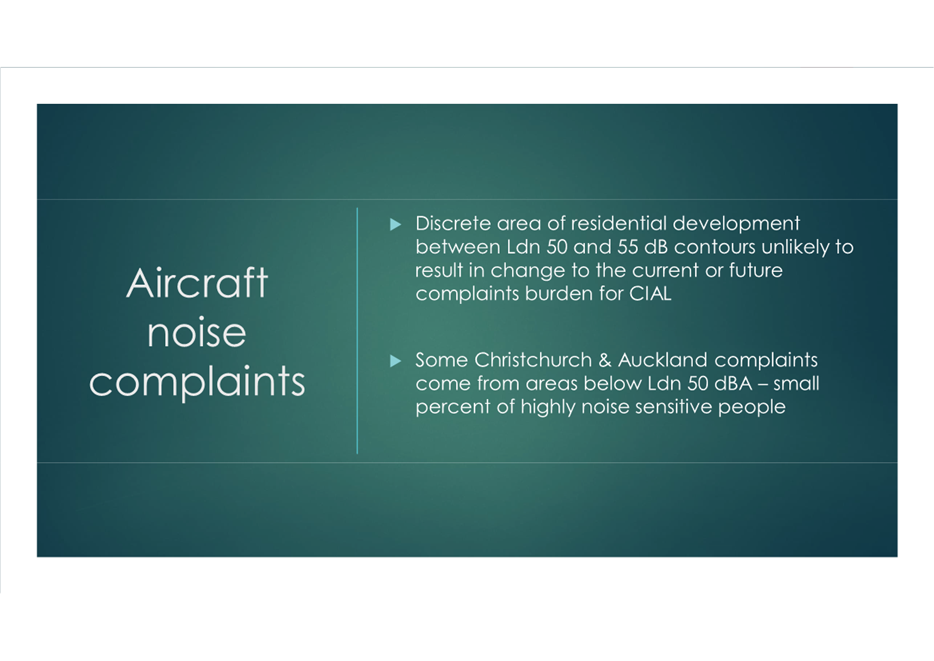 Aircraft noise complaints

▶ Discrete area of residential development between Ldn 50 and 55 dB contours unlikely to result in change to the current or future complaints burden for CIAL

▶ Some Christchurch & Auckland complaints come from areas below Ldn 50 dBA – small percent of highly noise sensitive people